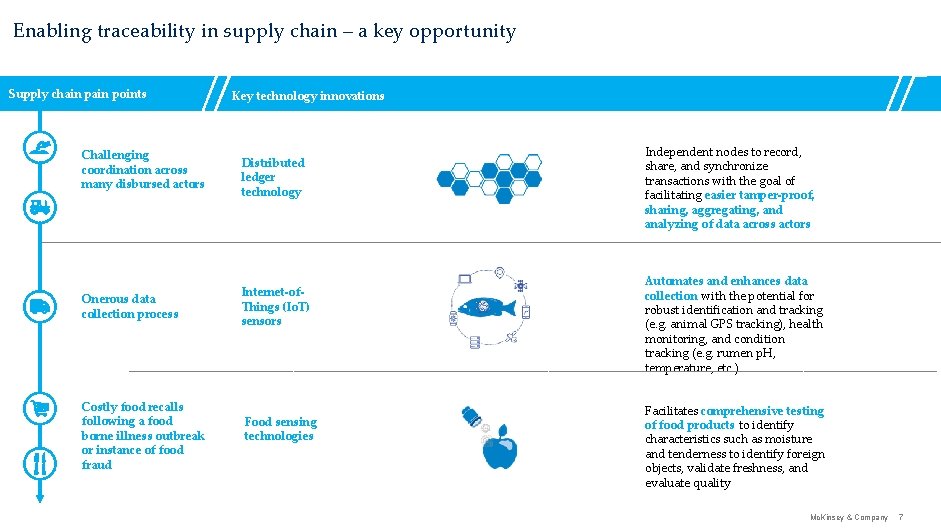 Enabling traceability in supply chain – a key opportunity

Supply chain pain points

Key technology innovations

Challenging coordination across many disbursed actors

Distributed ledger technology

Independent nodes to record, share, and synchronize transactions with the goal of facilitating easier tamper-proof, sharing, aggregating, and analyzing of data across actors

Onerous data collection process

Internet-of-Things (IoT) sensors

Automates and enhances data collection with the potential for robust identification and tracking (e.g. animal GPS tracking), health monitoring, and condition tracking (e.g. rumen pH, temperature, etc.)

Costly food recalls following a food borne illness outbreak or instance of food fraud

Food sensing technologies

Facilitates comprehensive testing of food products to identify characteristics such as moisture and tenderness to identify foreign objects, validate freshness, and evaluate quality

McKinsey & Company 7